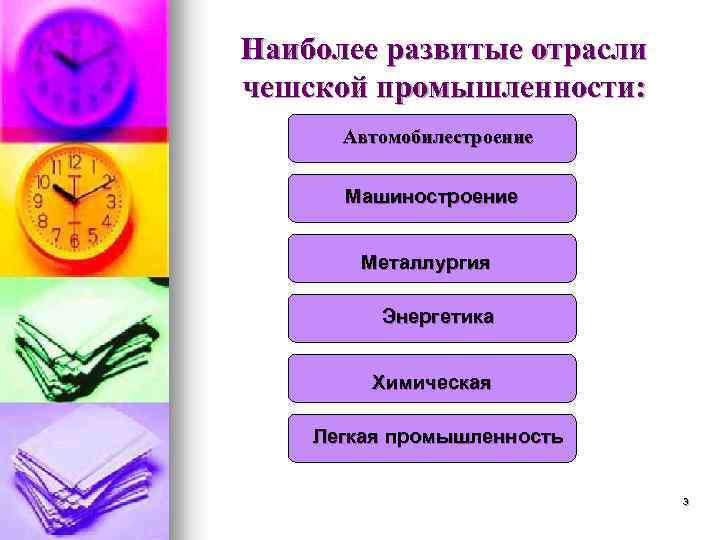 Наиболее развитые отрасли чешской промышленности:

Автомобилестроение

Машиностроение

Металлургия

Энергетика

Химическая

Легкая промышленность

3